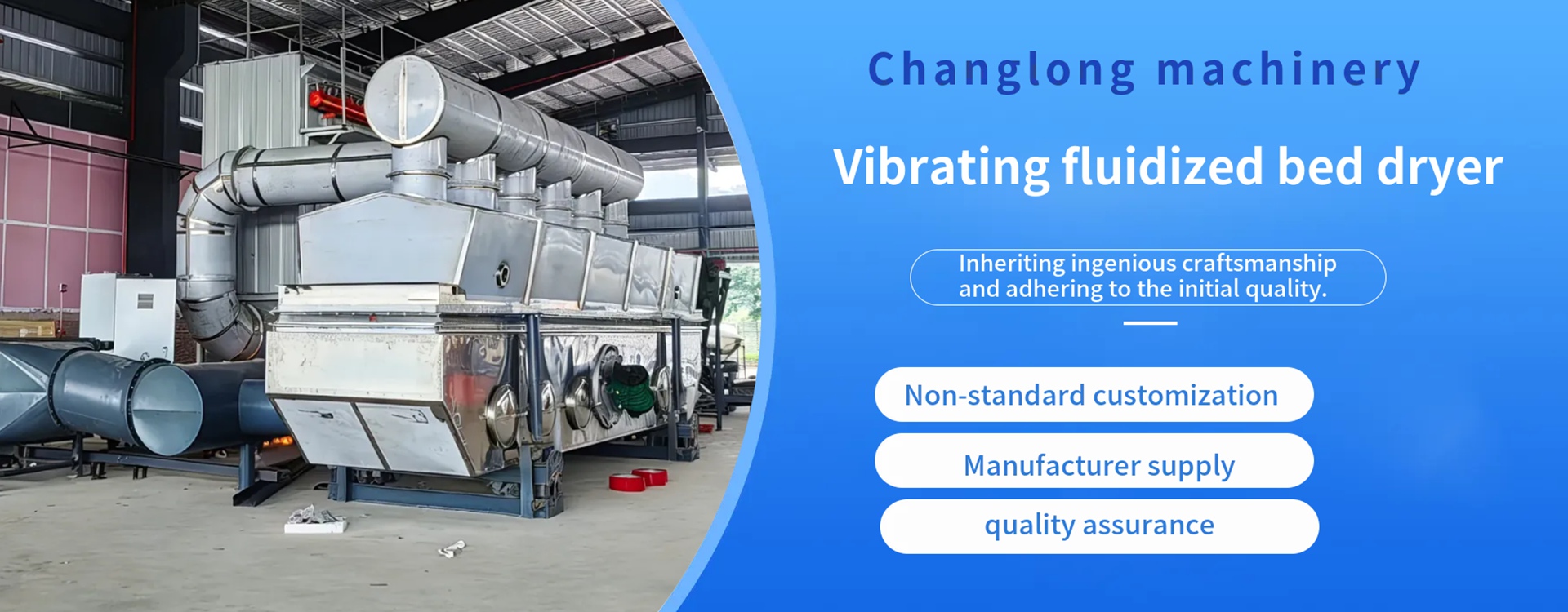 Changlong machinery

Vibrating fluidized bed dryer

Inheriting ingenious craftsmanship and adhering to the initial quality.

Non-standard customization

Manufacturer supply

quality assurance